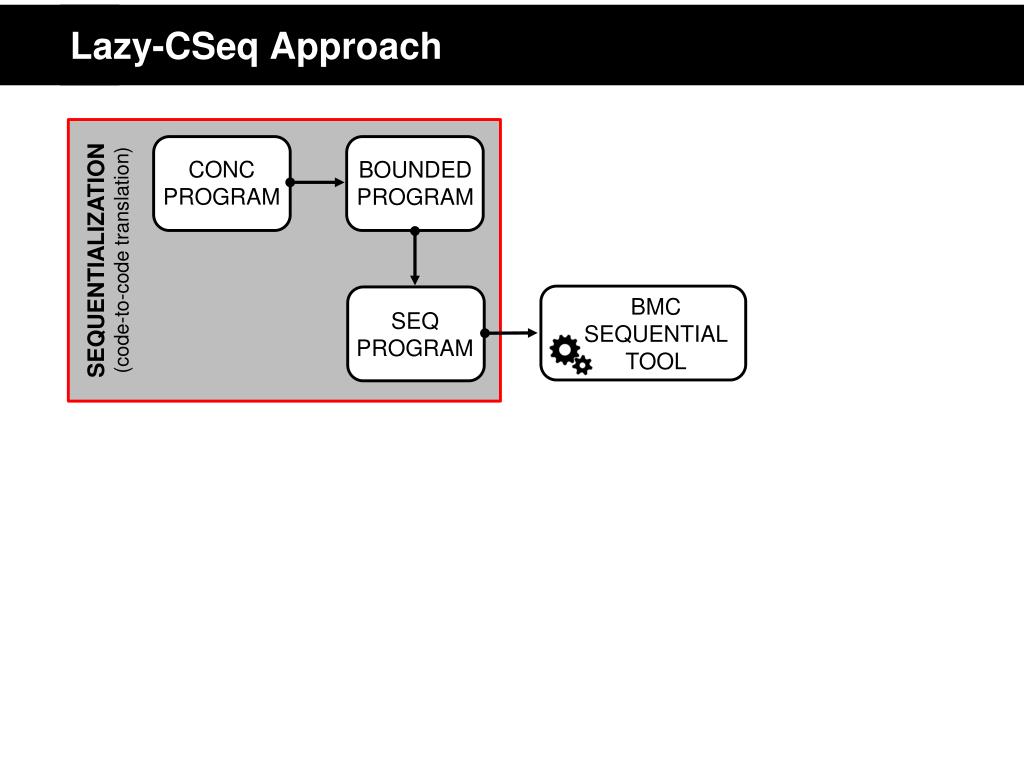 Lazy-CSeq Approach

SEQUENTIALIZATION
(code-to-code translation)

CONC PROGRAM

BOUNDED PROGRAM

SEQ PROGRAM

BMC SEQUENTIAL TOOL